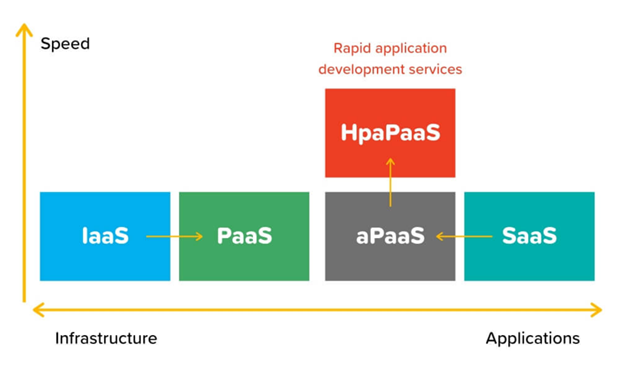 Speed

Rapid application development services

HpaPaaS

IaaS

PaaS

aPaaS

SaaS

Infrastructure

Applications